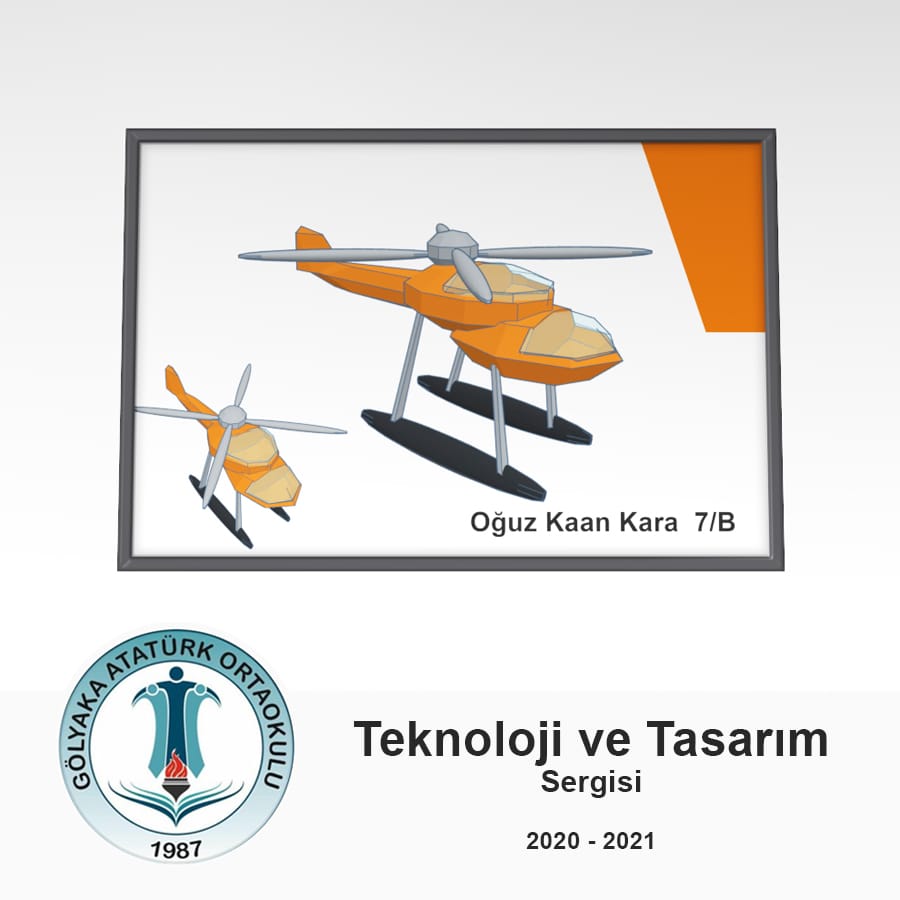 Oğuz Kaan Kara 7/B

GÖLYAKA ATATÜRK ORTAOKULU
1987

Teknoloji ve Tasarım
Sergisi

2020 - 2021